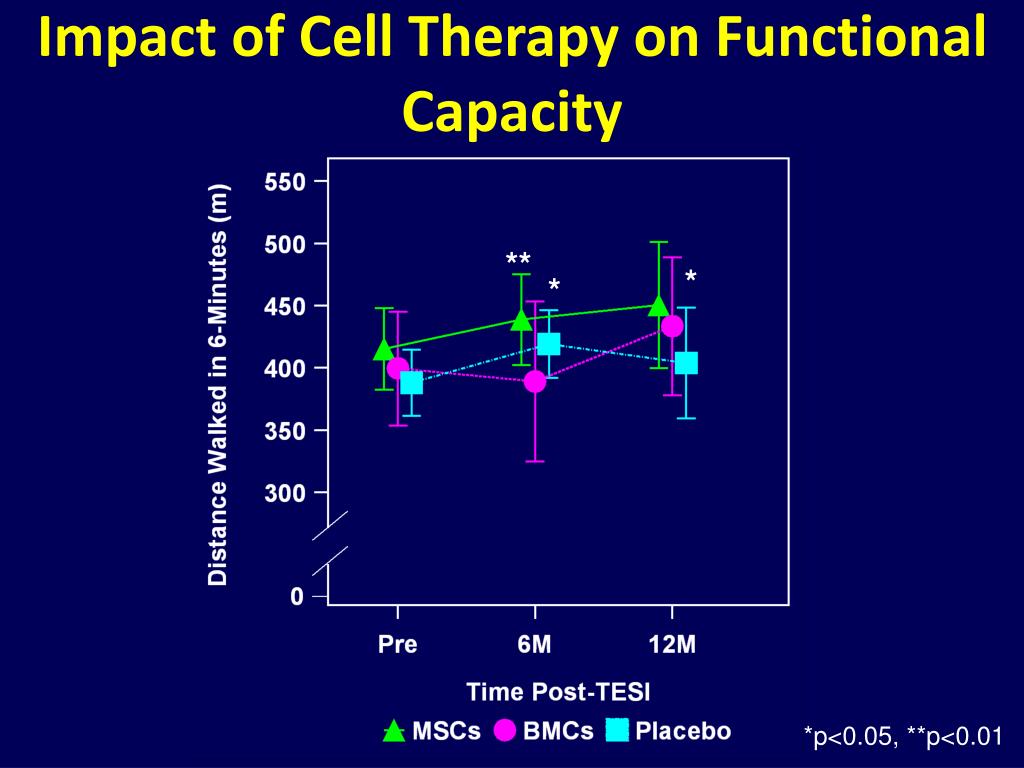 Impact of Cell Therapy on Functional Capacity

Distance Walked in 6-Minutes (m)

550
500
450
400
350
300
0

**
*
*

Pre
6M
12M

Time Post-TESI

MSCs BMCs Placebo

*p<0.05, **p<0.01